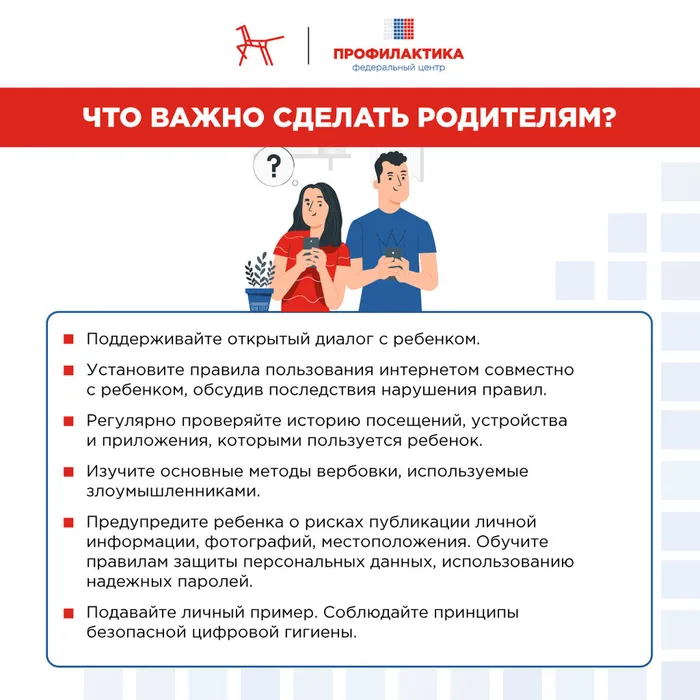 ПРОФИЛАКТИКА
федеральный центр

ЧТО ВАЖНО СДЕЛАТЬ РОДИТЕЛЯМ?

?

Поддерживайте открытый диалог с ребенком.

Установите правила пользования интернетом совместно с ребенком, обсудив последствия нарушения правил.

Регулярно проверяйте историю посещений, устройства и приложения, которыми пользуется ребенок.

Изучите основные методы вербовки, используемые злоумышленниками.

Предупредите ребенка о рисках публикации личной информации, фотографий, местоположения. Обучите правилам защиты персональных данных, использованию надежных паролей.

Подавайте личный пример. Соблюдайте принципы безопасной цифровой гигиены.